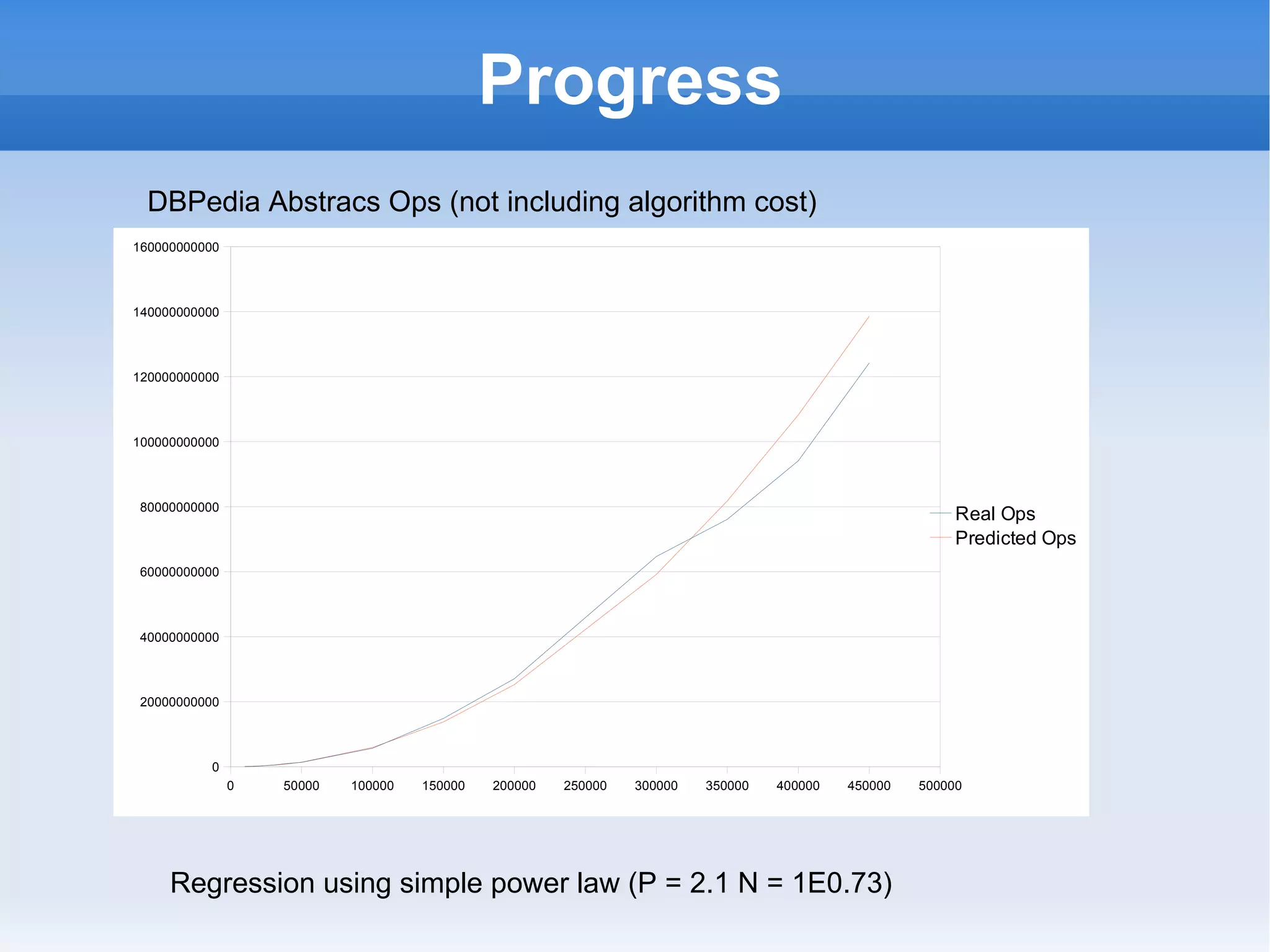 Progress

DBPedia Abstracs Ops (not including algorithm cost)

160000000000
140000000000
120000000000
100000000000
80000000000
60000000000
40000000000
20000000000
0

0 50000 100000 150000 200000 250000 300000 350000 400000 450000 500000

Real Ops
Predicted Ops

Regression using simple power law (P = 2.1 N = 1E0.73)